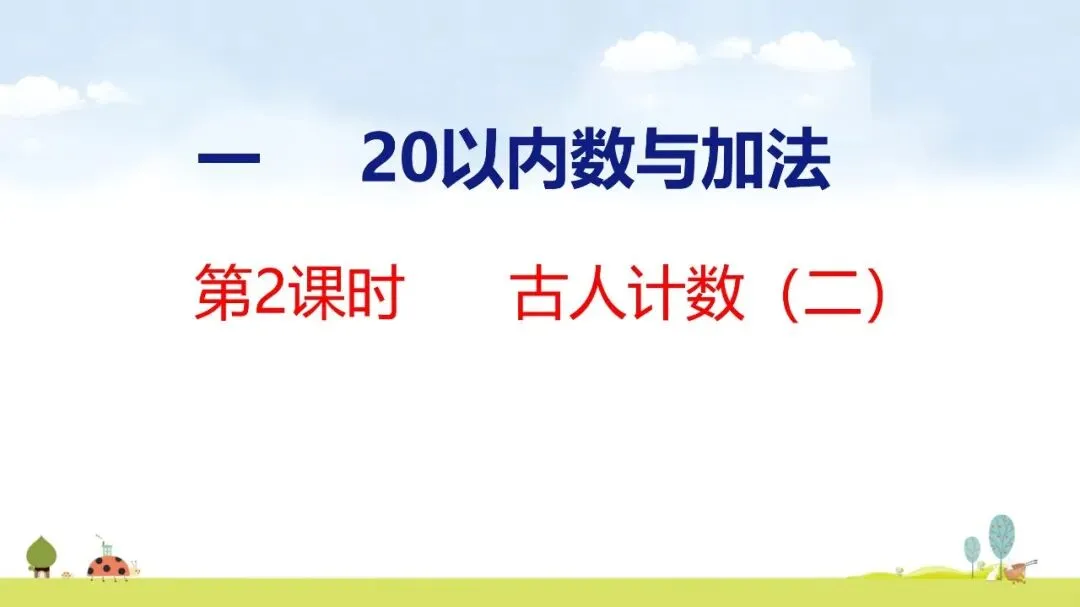 一　20以内数与加法

第2课时　古人计数（二）